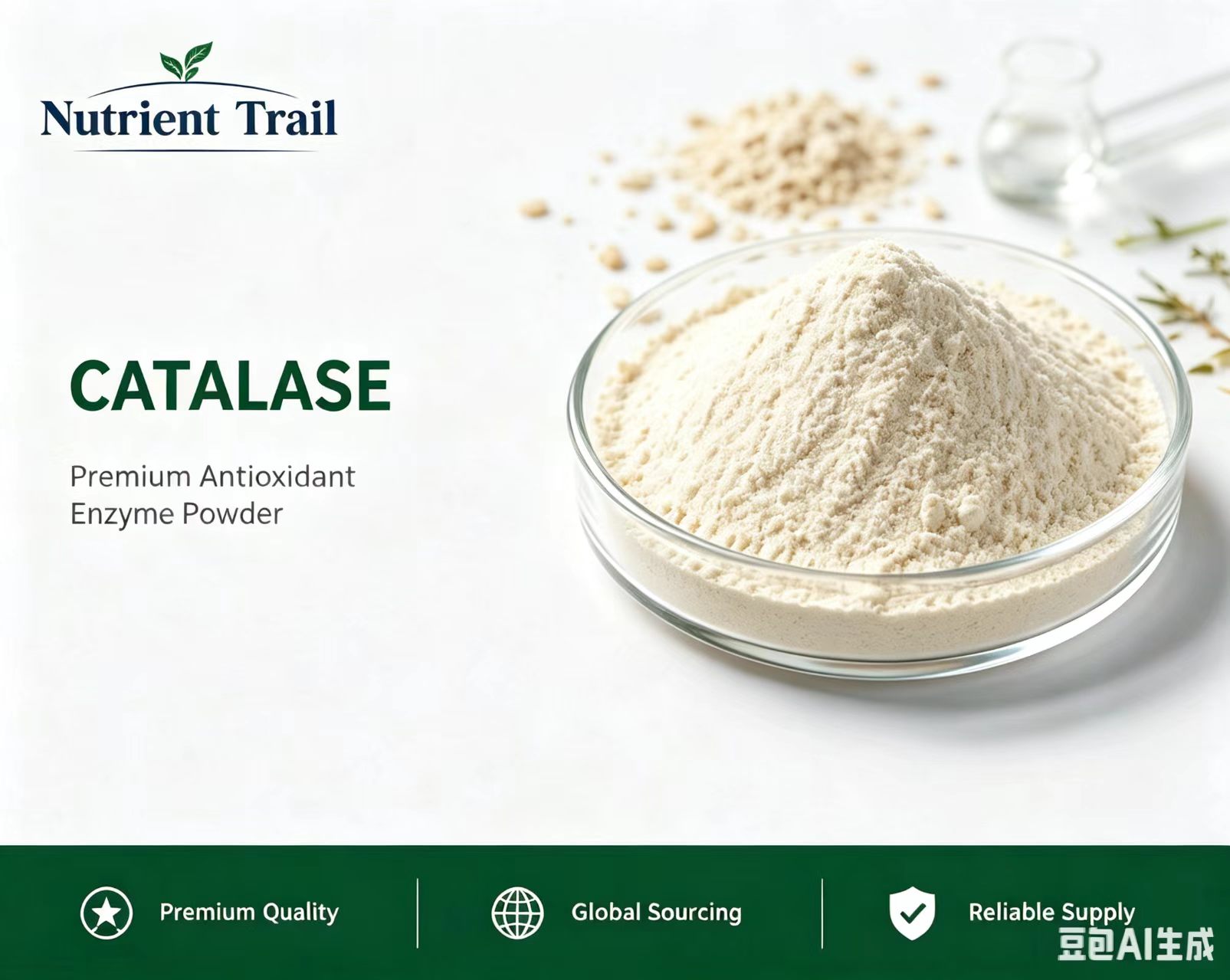 Nutrient Trail

CATALASE

Premium Antioxidant Enzyme Powder

Premium Quality

Global Sourcing

Reliable Supply

豆包AI生成